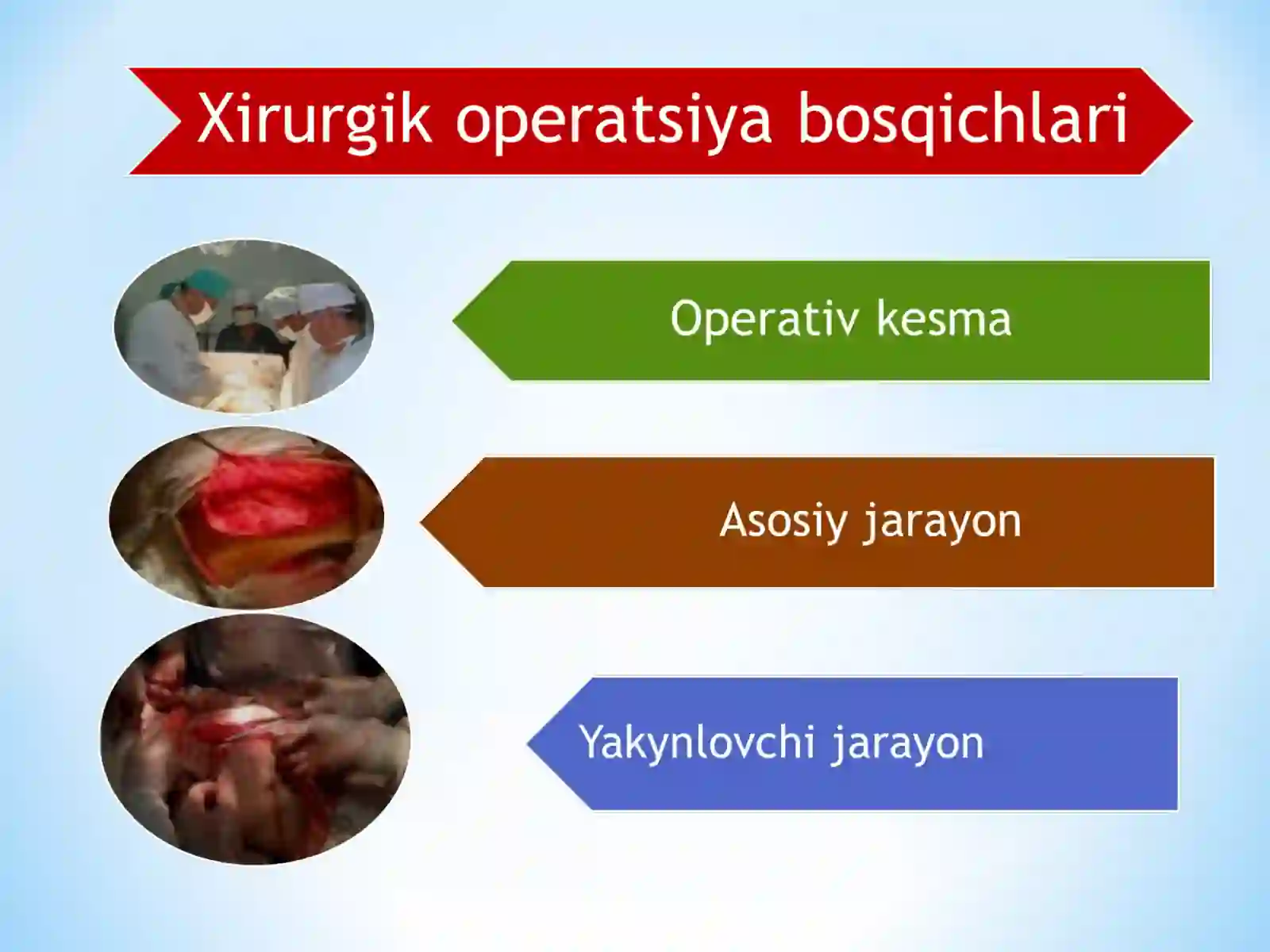 Xirurgik operatsiya bosqichlari

Operativ kesma

Asosiy jarayon

Yakynlovchi jarayon